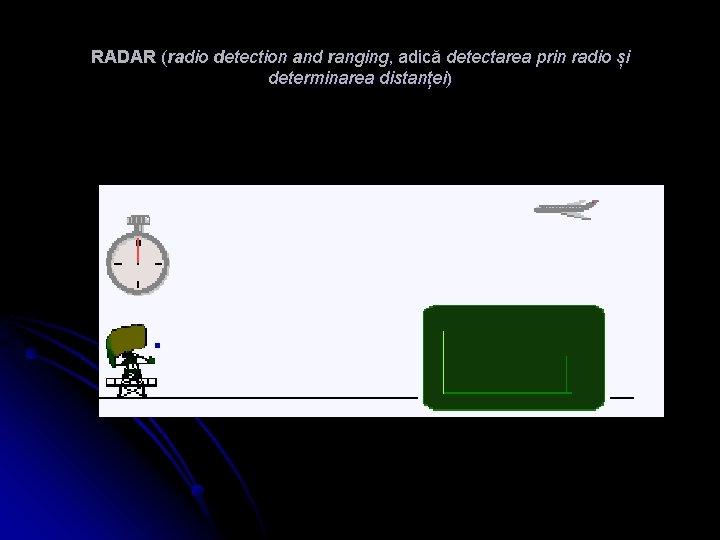 RADAR (radio detection and ranging, adică detectarea prin radio și determinarea distanței)